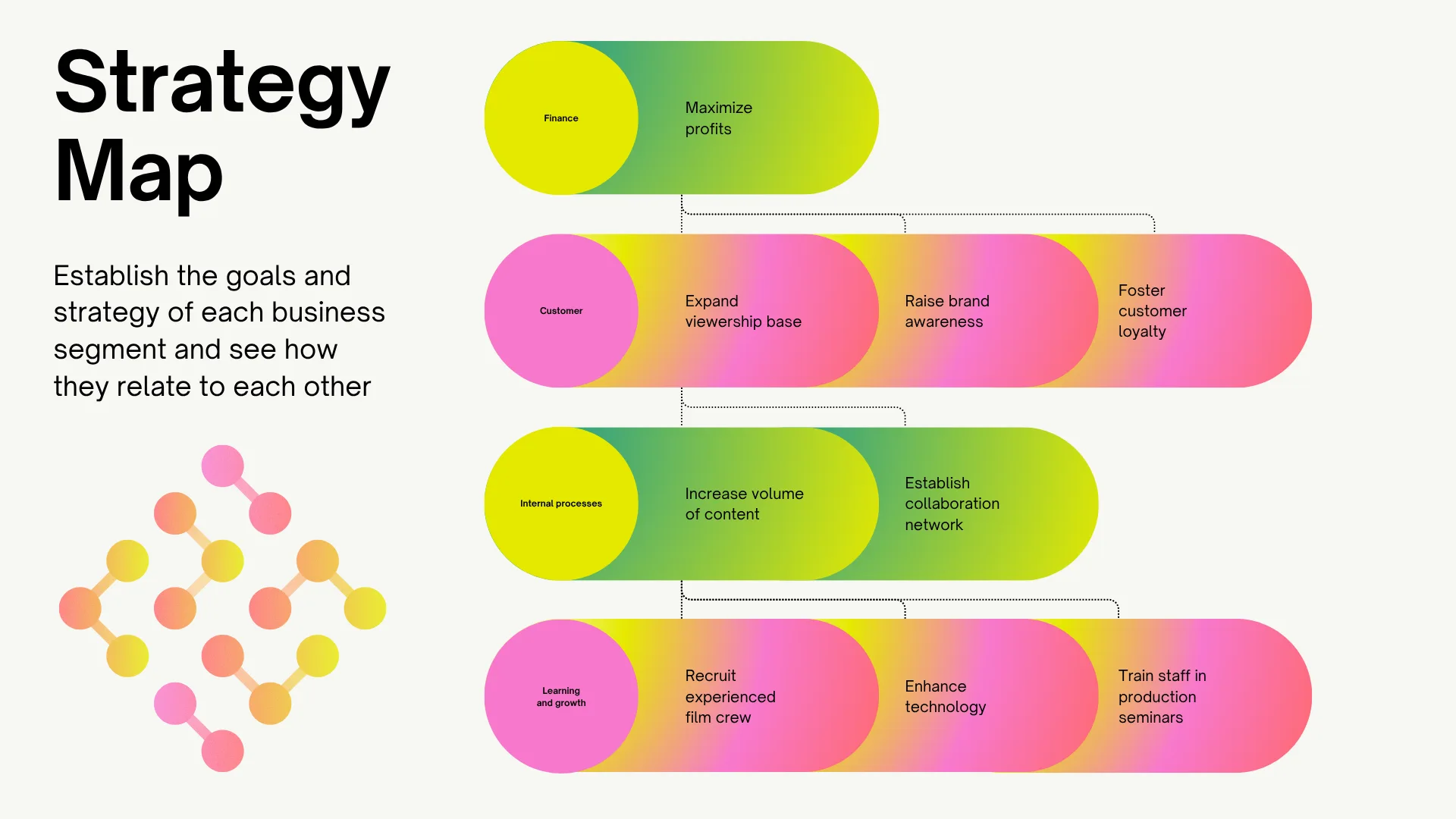 Strategy Map

Establish the goals and strategy of each business segment and see how they relate to each other

Finance

Maximize profits

Customer

Expand viewership base

Raise brand awareness

Foster customer loyalty

Internal processes

Increase volume of content

Establish collaboration network

Learning and growth

Recruit experienced film crew

Enhance technology

Train staff in production seminars